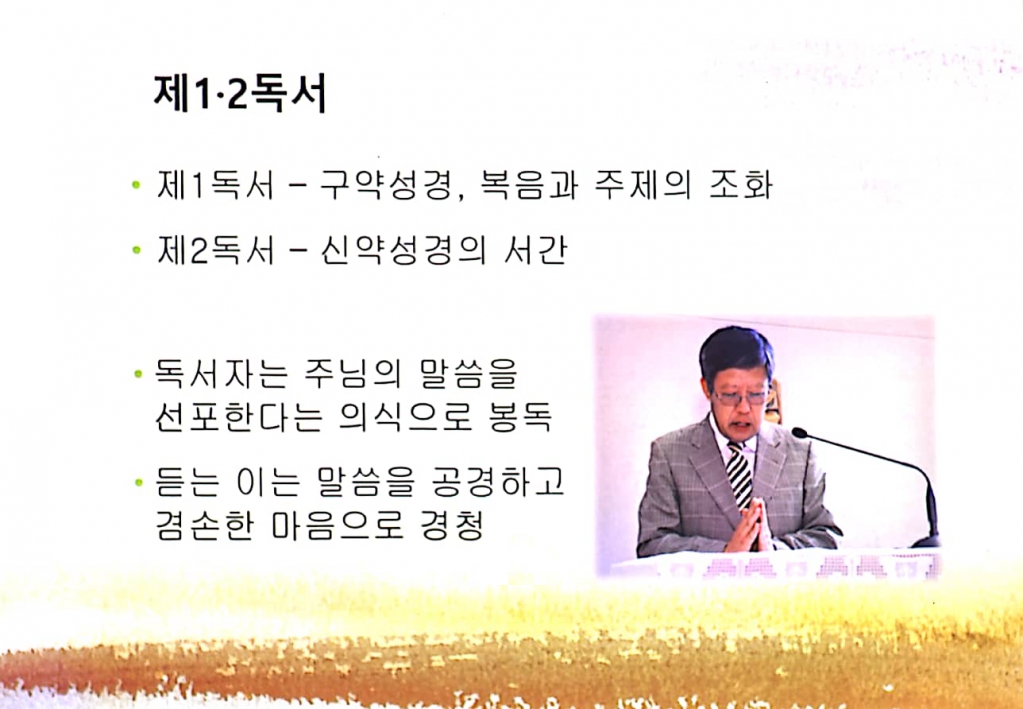 제1·2독서

• 제1독서 – 구약성경, 복음과 주제의 조화

• 제2독서 – 신약성경의 서간

• 독서자는 주님의 말씀을 선포한다는 의식으로 봉독

• 듣는 이는 말씀을 공경하고 겸손한 마음으로 경청